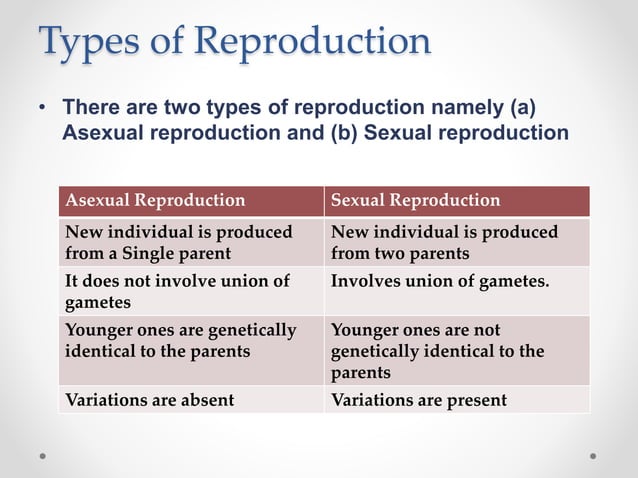 Types of Reproduction

• There are two types of reproduction namely (a) Asexual reproduction and (b) Sexual reproduction

| Asexual Reproduction | Sexual Reproduction |
|---|---|
| New individual is produced from a Single parent | New individual is produced from two parents |
| It does not involve union of gametes | Involves union of gametes. |
| Younger ones are genetically identical to the parents | Younger ones are not genetically identical to the parents |
| Variations are absent | Variations are present |